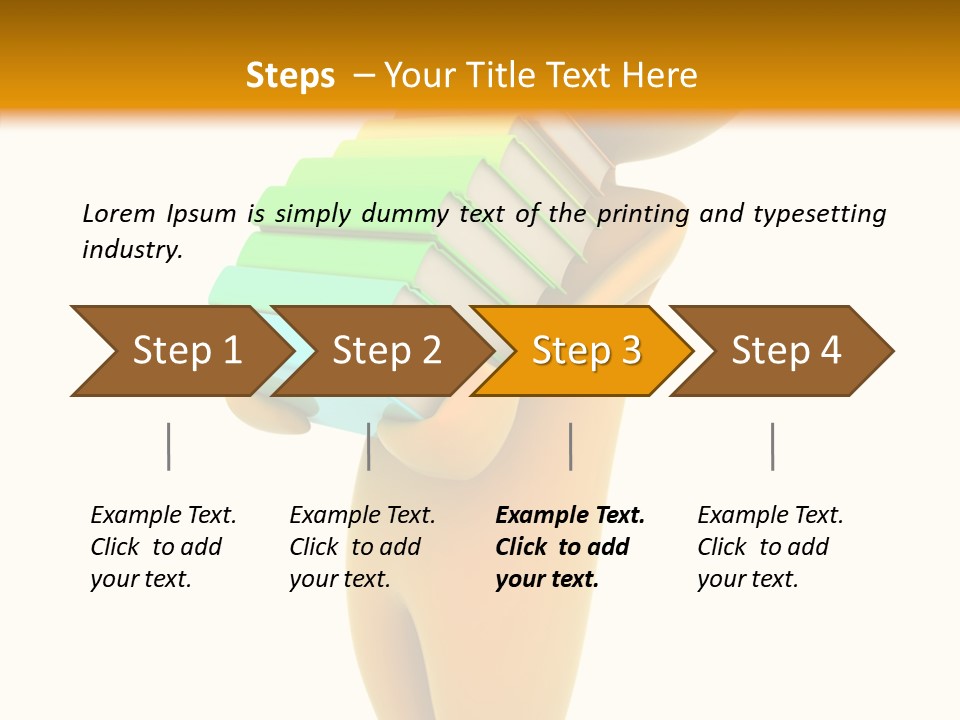 Steps – Your Title Text Here

Lorem Ipsum is simply dummy text of the printing and typesetting industry.

Step 1

Step 2

Step 3

Step 4

Example Text. Click to add your text.

Example Text. Click to add your text.

Example Text. Click to add your text.

Example Text. Click to add your text.